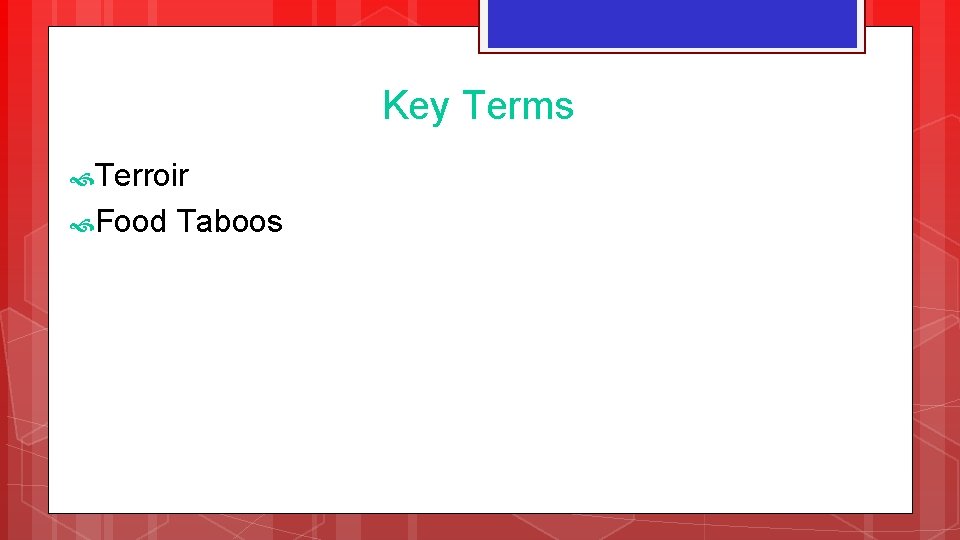 Key Terms

Terroir
Food Taboos